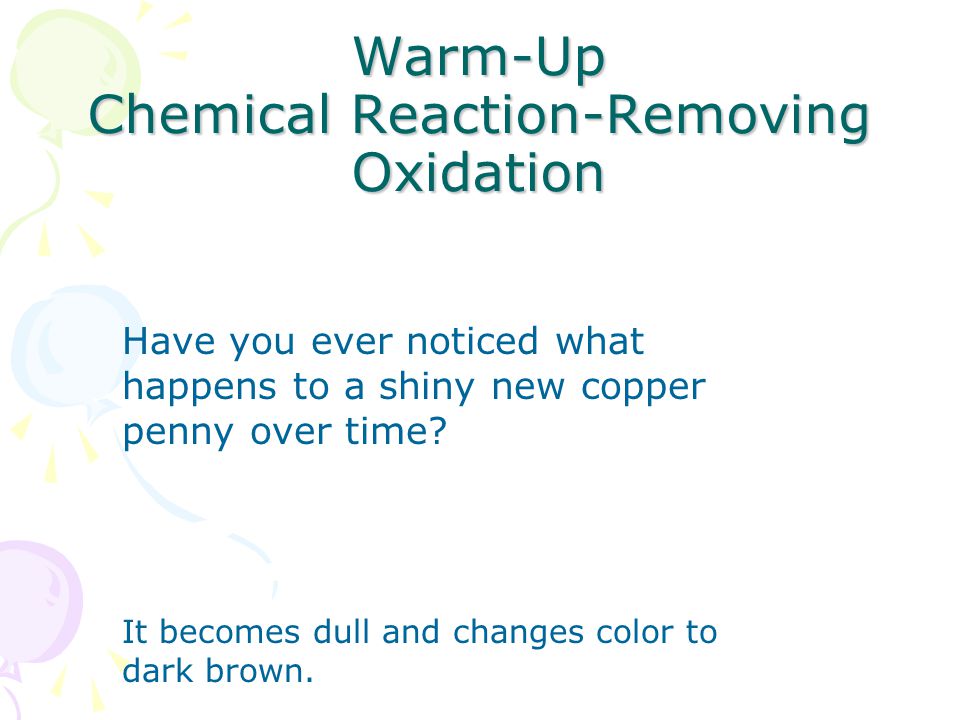 Warm-Up
Chemical Reaction-Removing Oxidation

Have you ever noticed what happens to a shiny new copper penny over time?

It becomes dull and changes color to dark brown.